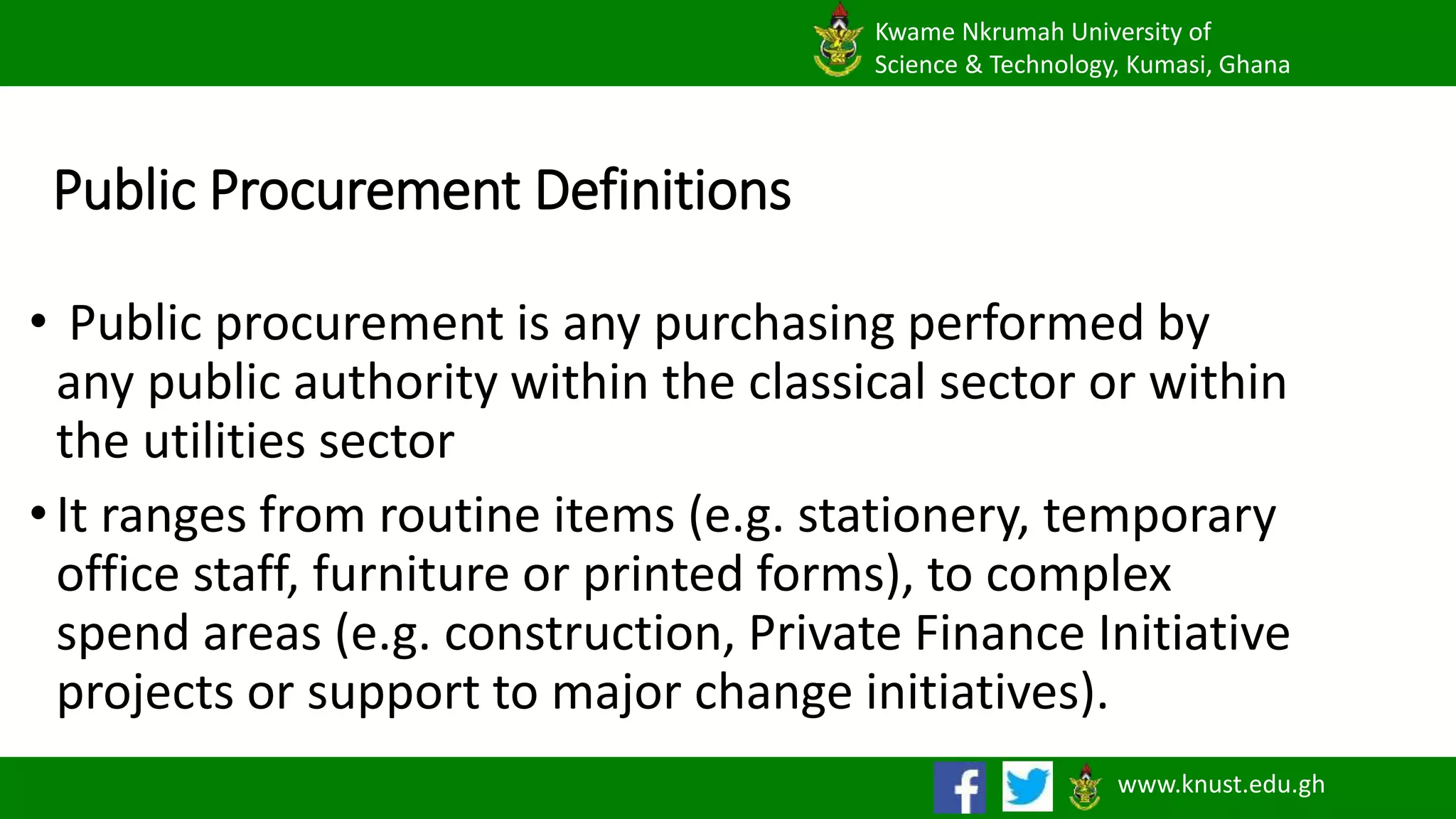 Kwame Nkrumah University of Science & Technology, Kumasi, Ghana

Public Procurement Definitions

• Public procurement is any purchasing performed by any public authority within the classical sector or within the utilities sector

• It ranges from routine items (e.g. stationery, temporary office staff, furniture or printed forms), to complex spend areas (e.g. construction, Private Finance Initiative projects or support to major change initiatives).

www.knust.edu.gh